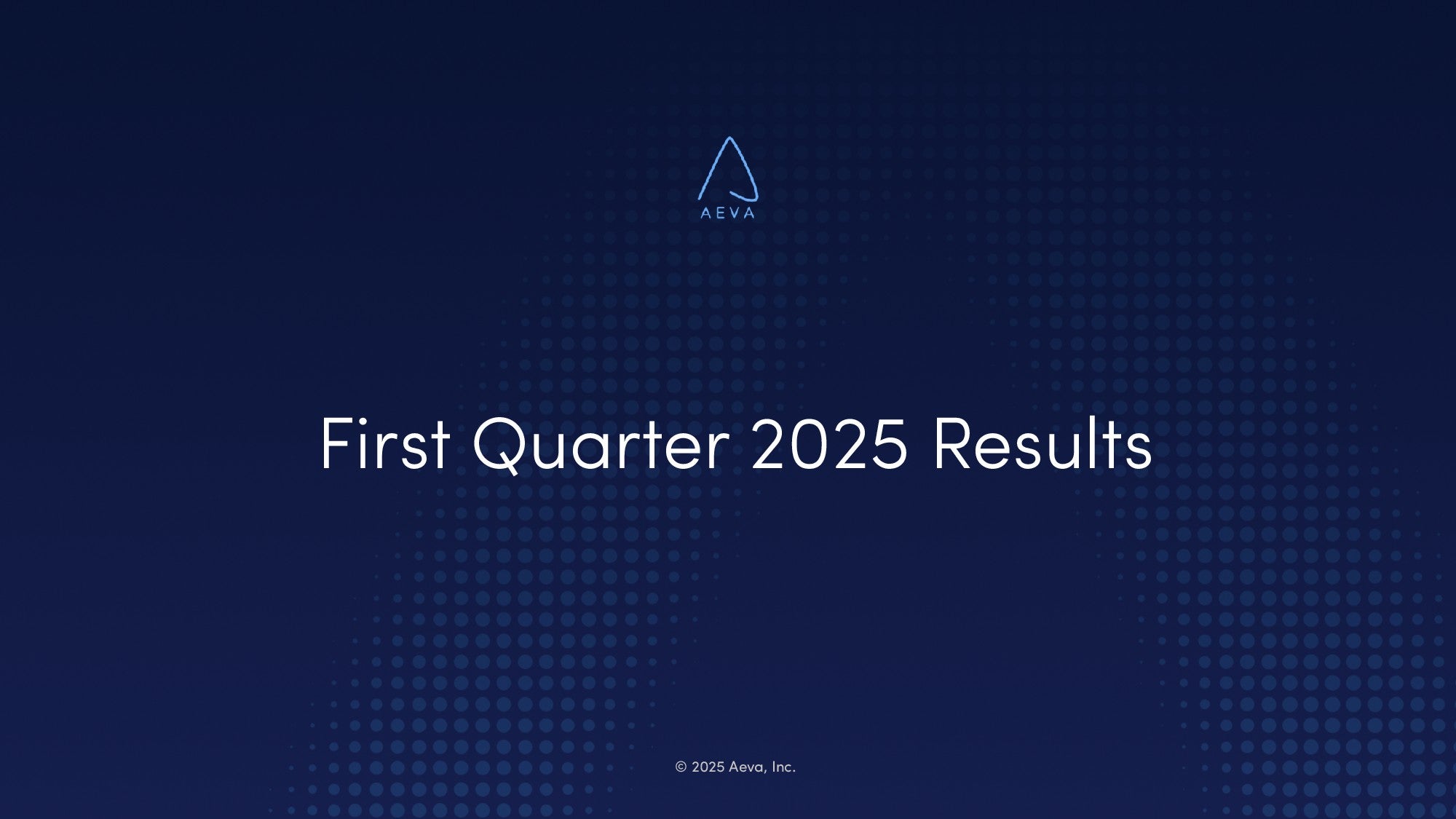 AEVA

First Quarter 2025 Results

© 2025 Aeva, Inc.